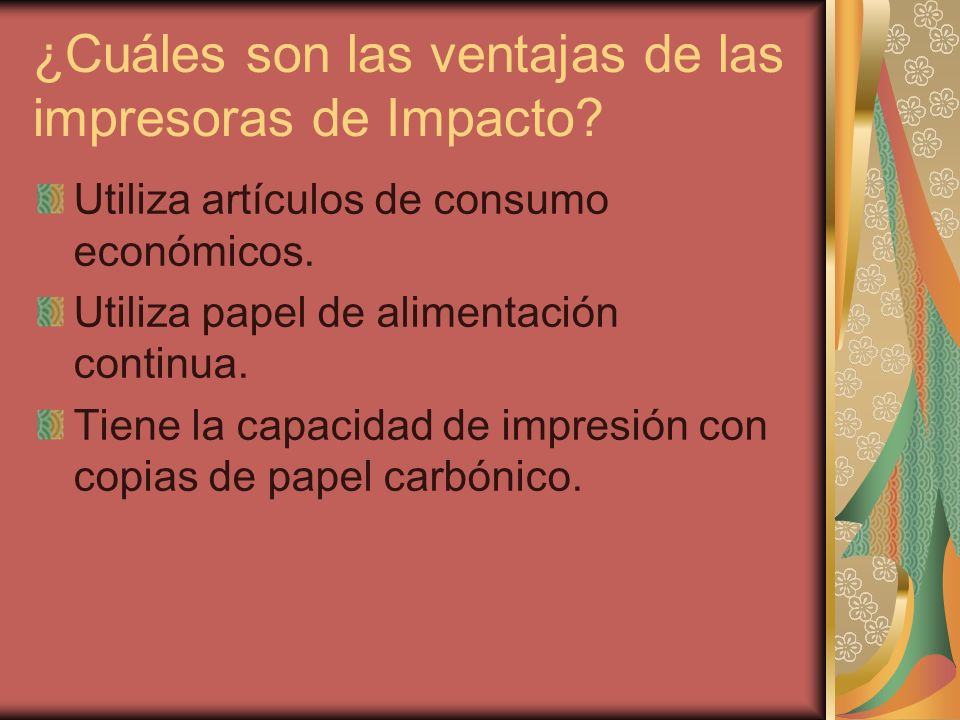 ¿Cuáles son las ventajas de las impresoras de Impacto?

Utiliza artículos de consumo económicos.

Utiliza papel de alimentación continua.

Tiene la capacidad de impresión con copias de papel carbónico.